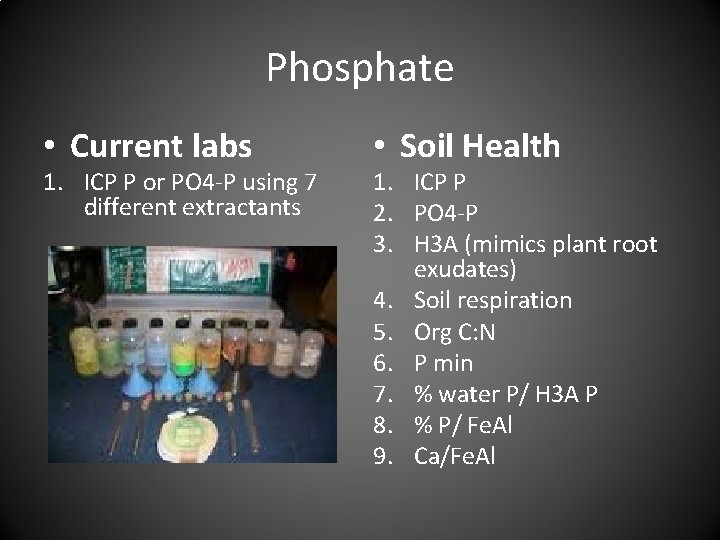 Phosphate

• Current labs

1. ICP P or PO4-P using 7 different extractants

• Soil Health

1. ICP P
2. PO4-P
3. H3A (mimics plant root exudates)
4. Soil respiration
5. Org C:N
6. P min
7. % water P/ H3A P
8. % P/ FeAl
9. Ca/FeAl